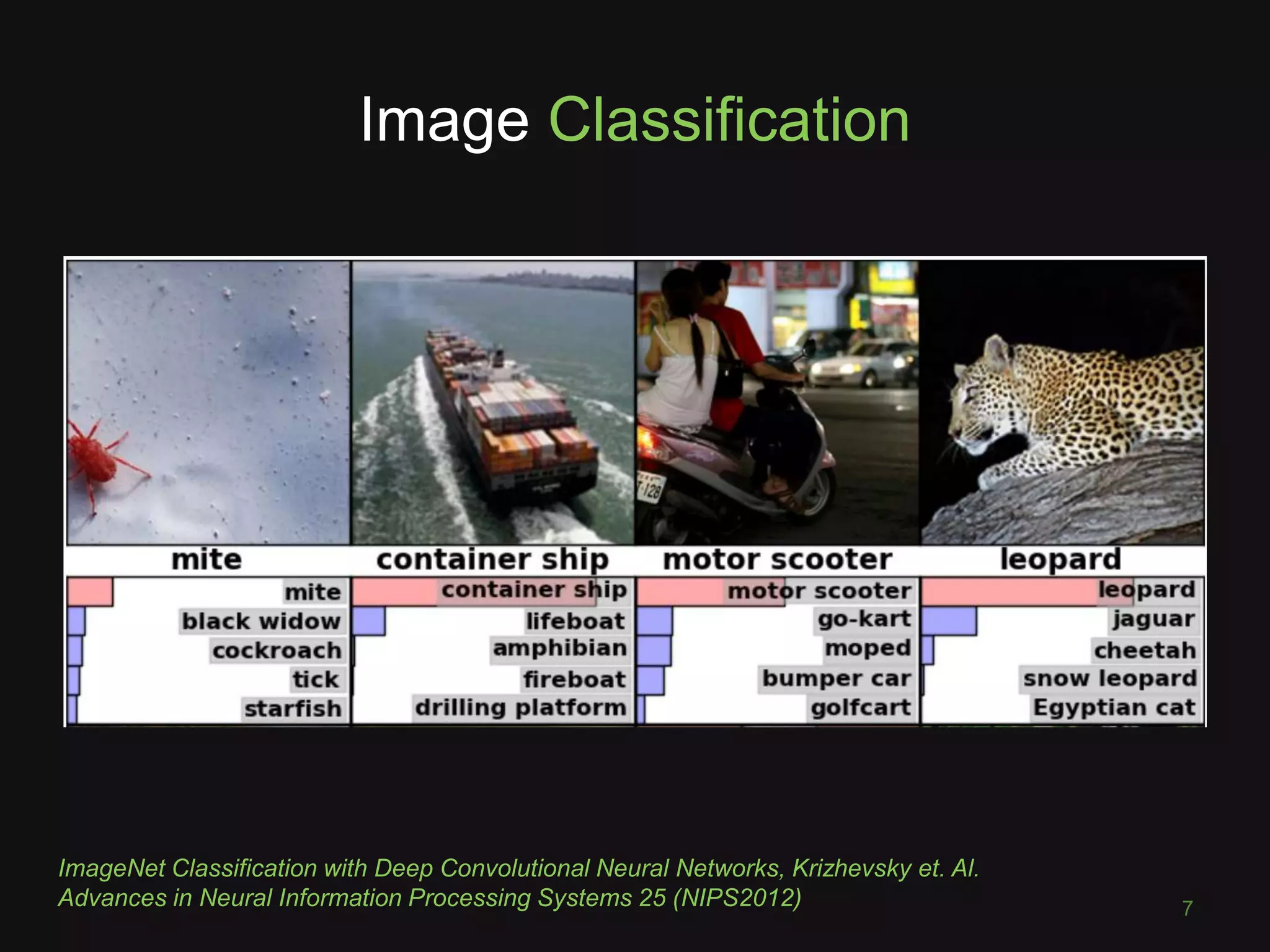 Image Classification

mite
mite
black widow
cockroach
tick
starfish

container ship
container ship
lifeboat
amphibian
fireboat
drilling platform

motor scooter
motor scooter
go-kart
moped
bumper car
golfcart

leopard
leopard
jaguar
cheetah
snow leopard
Egyptian cat

ImageNet Classification with Deep Convolutional Neural Networks, Krizhevsky et. Al.
Advances in Neural Information Processing Systems 25 (NIPS2012)

7